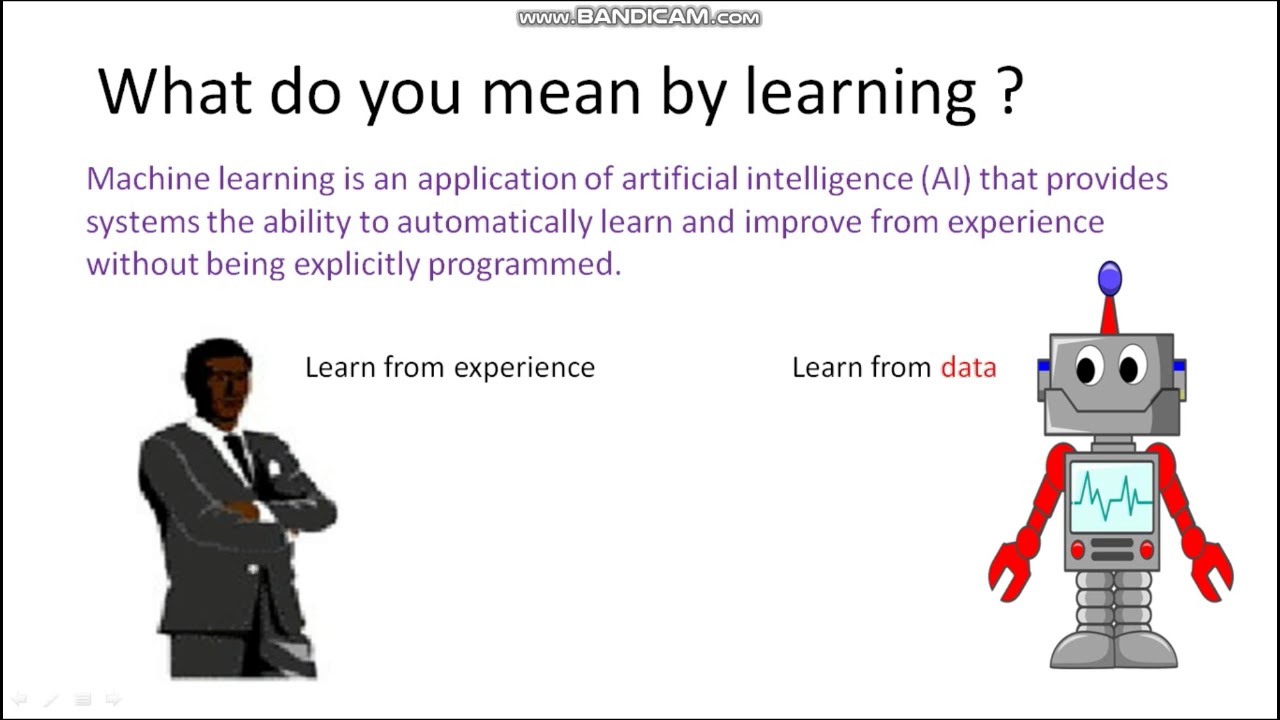 www.BANDICAM.com

What do you mean by learning ?

Machine learning is an application of artificial intelligence (AI) that provides systems the ability to automatically learn and improve from experience without being explicitly programmed.

Learn from experience

Learn from data